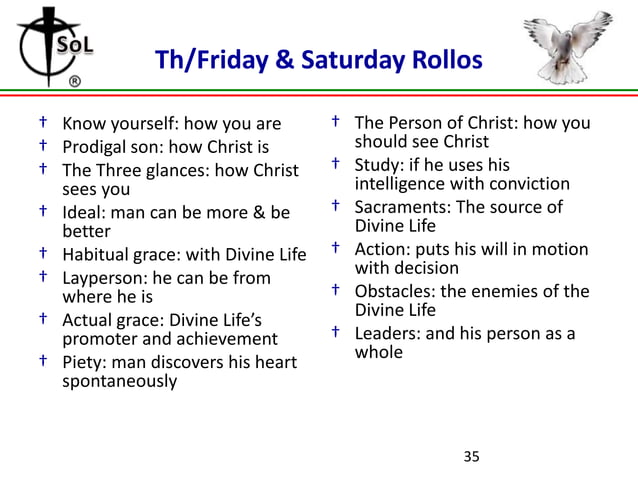 SoL
®

Th/Friday & Saturday Rollos

† Know yourself: how you are
† Prodigal son: how Christ is
† The Three glances: how Christ sees you
† Ideal: man can be more & be better
† Habitual grace: with Divine Life
† Layperson: he can be from where he is
† Actual grace: Divine Life's promoter and achievement
† Piety: man discovers his heart spontaneously

† The Person of Christ: how you should see Christ
† Study: if he uses his intelligence with conviction
† Sacraments: The source of Divine Life
† Action: puts his will in motion with decision
† Obstacles: the enemies of the Divine Life
† Leaders: and his person as a whole

35